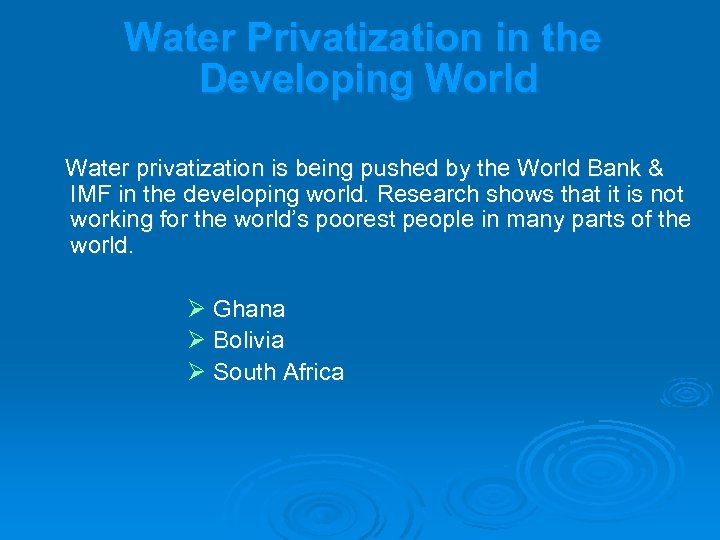 Water Privatization in the Developing World

Water privatization is being pushed by the World Bank & IMF in the developing world. Research shows that it is not working for the world's poorest people in many parts of the world.

➢ Ghana
➢ Bolivia
➢ South Africa